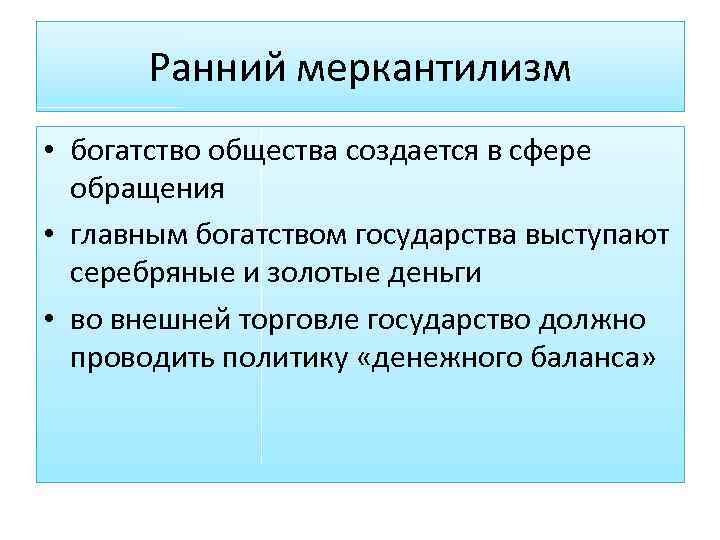 Ранний меркантилизм

• богатство общества создается в сфере обращения
• главным богатством государства выступают серебряные и золотые деньги
• во внешней торговле государство должно проводить политику «денежного баланса»